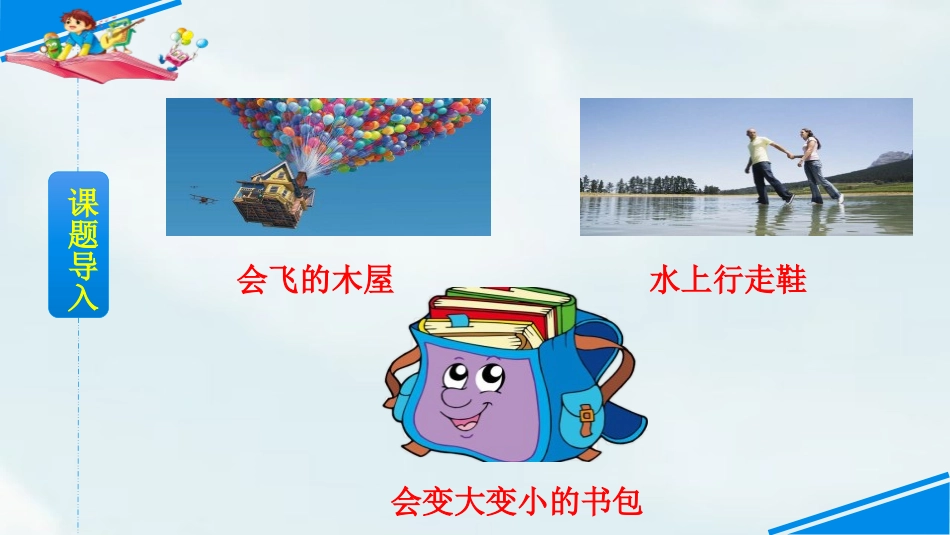 课题导入

会飞的木屋

水上行走鞋

会变大变小的书包